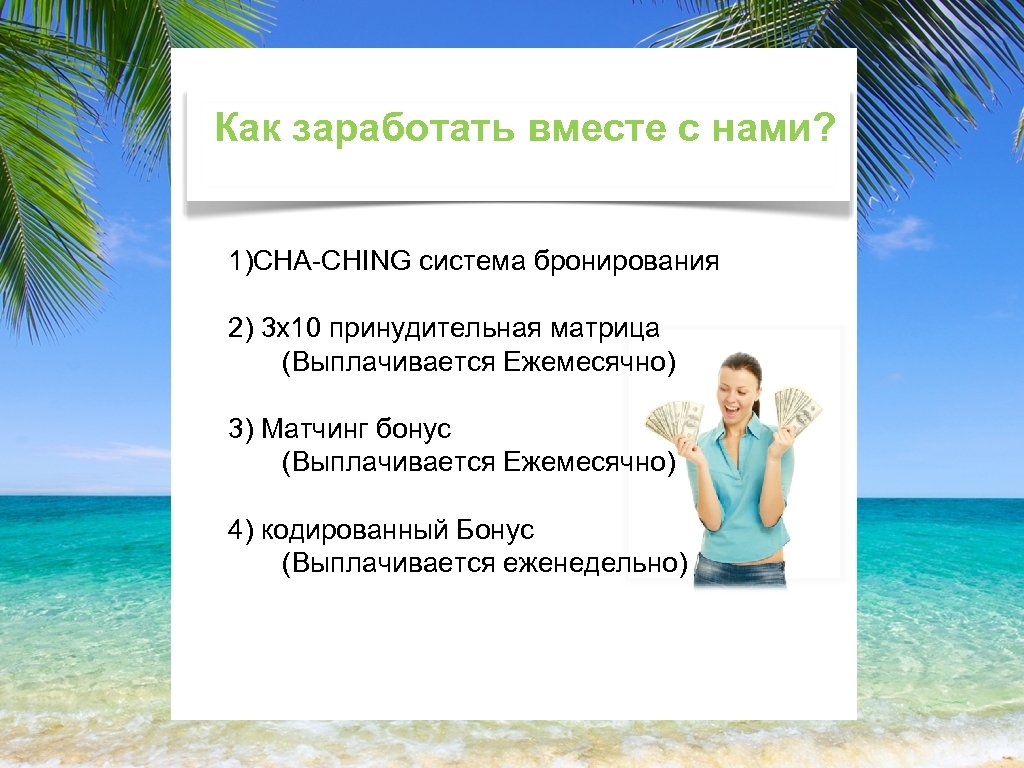 Как заработать вместе с нами?

1)CHA-CHING система бронирования

2) 3x10 принудительная матрица
(Выплачивается Ежемесячно)

3) Матчинг бонус
(Выплачивается Ежемесячно)

4) кодированный Бонус
(Выплачивается еженедельно)